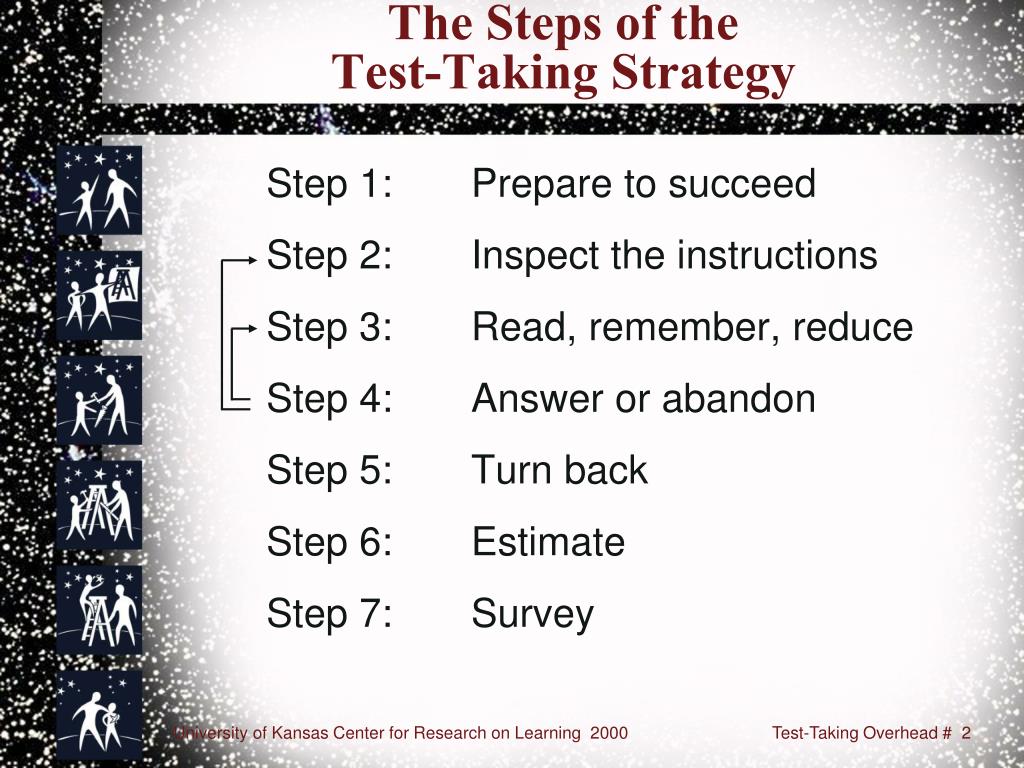 The Steps of the Test-Taking Strategy

Step 1: Prepare to succeed
Step 2: Inspect the instructions
Step 3: Read, remember, reduce
Step 4: Answer or abandon
Step 5: Turn back
Step 6: Estimate
Step 7: Survey

University of Kansas Center for Research on Learning 2000

Test-Taking Overhead # 2